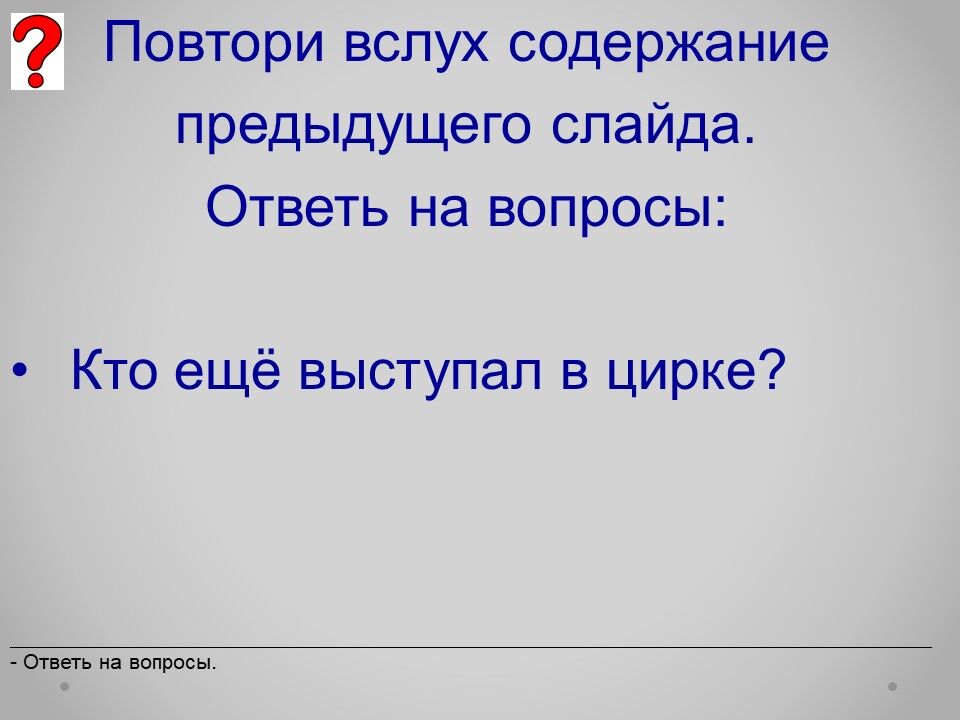 ?

Повтори вслух содержание предыдущего слайда.
Ответь на вопросы:

• Кто ещё выступал в цирке?

- Ответь на вопросы.